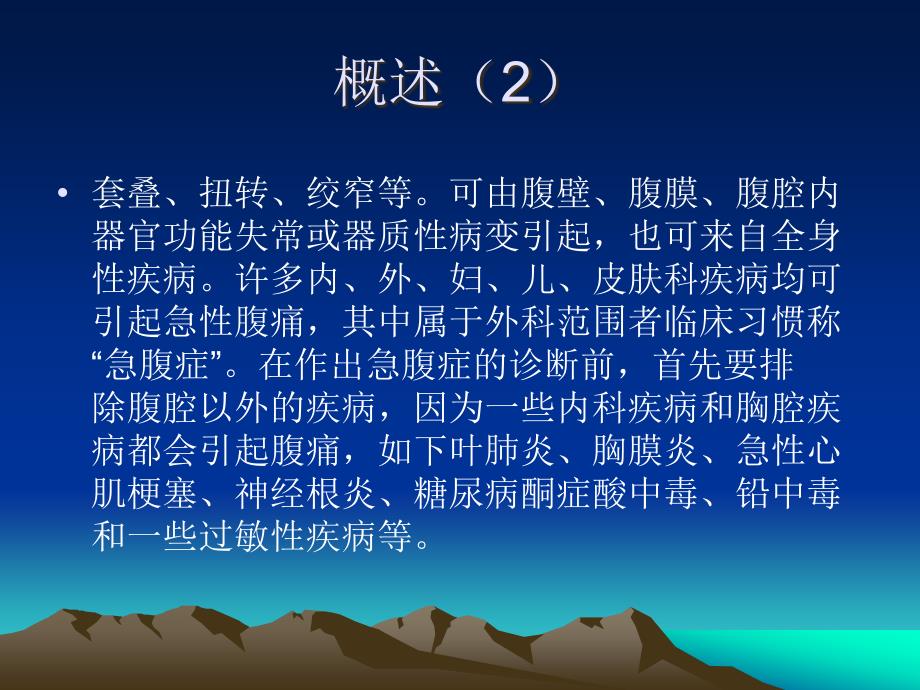 概述（2）

• 套叠、扭转、绞窄等。可由腹壁、腹膜、腹腔内器官功能失常或器质性病变引起，也可来自全身性疾病。许多内、外、妇、儿、皮肤科疾病均可引起急性腹痛，其中属于外科范围者临床习惯称“急腹症”。在作出急腹症的诊断前，首先要排除腹腔以外的疾病，因为一些内科疾病和胸腔疾病都会引起腹痛，如下叶肺炎、胸膜炎、急性心肌梗塞、神经根炎、糖尿病酮症酸中毒、铅中毒和一些过敏性疾病等。